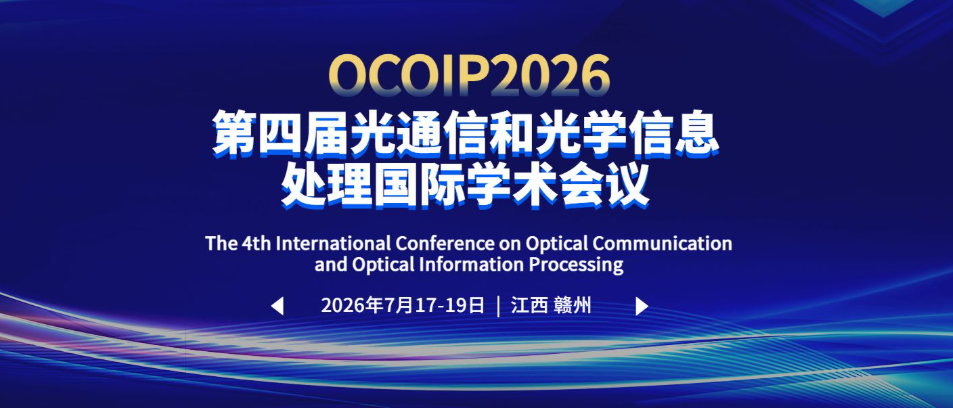 OCOIP2026

第四届光通信和光学信息处理国际学术会议

The 4th International Conference on Optical Communication and Optical Information Processing

2026年7月17-19日 | 江西 赣州